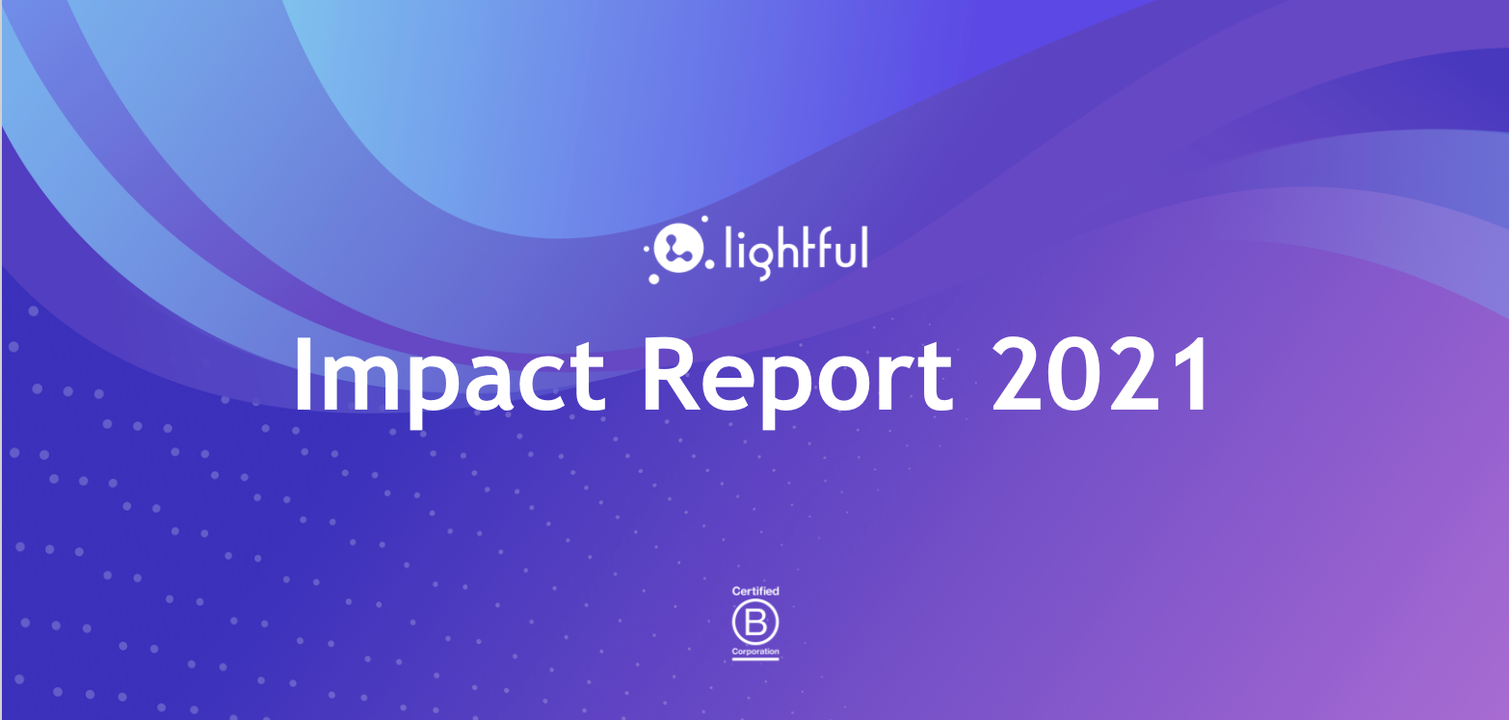 lightful

Impact Report 2021

Certified
B
Corporation